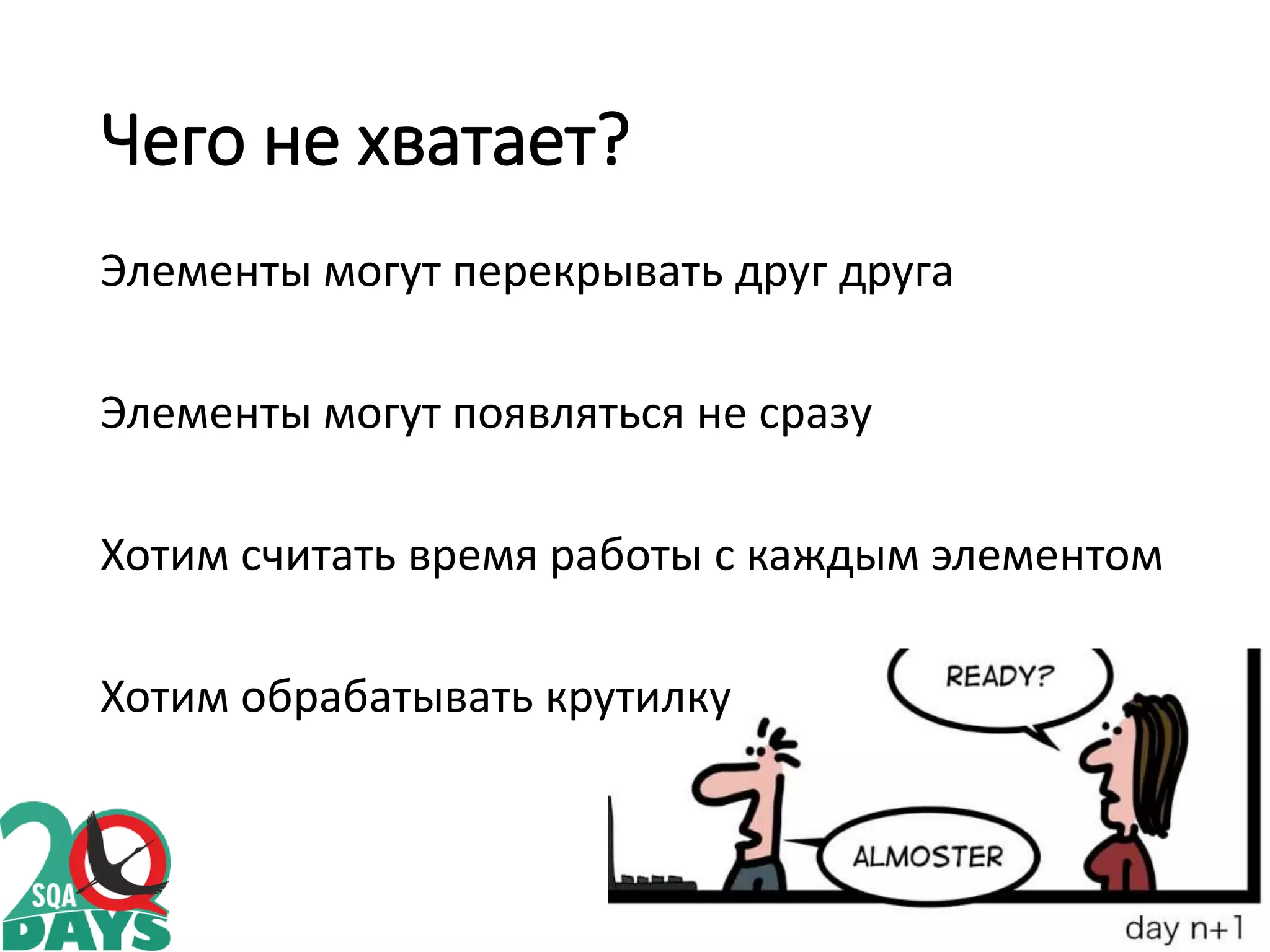 Чего не хватает?

Элементы могут перекрывать друг друга

Элементы могут появляться не сразу

Хотим считать время работы с каждым элементом

Хотим обрабатывать крутилку

READY?

ALMOSTER

day n+1

20 SQA DAYS